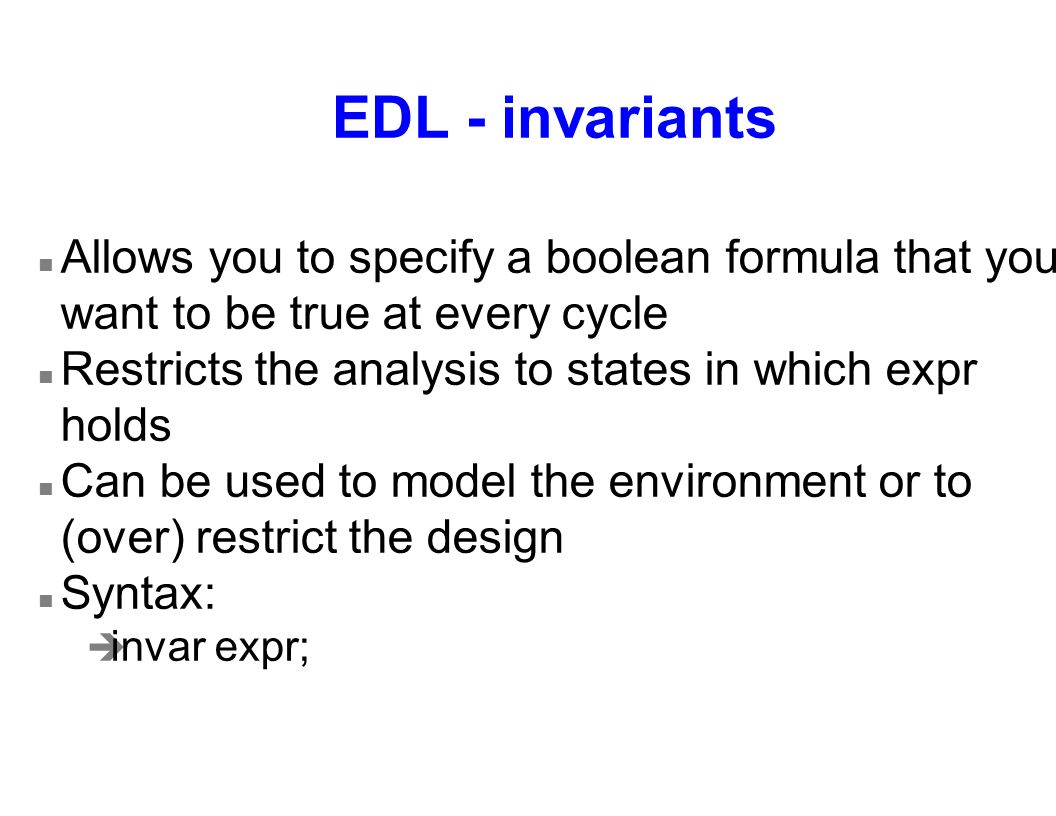 EDL - invariants

Allows you to specify a boolean formula that you want to be true at every cycle

Restricts the analysis to states in which expr holds

Can be used to model the environment or to (over) restrict the design

Syntax:

invar expr;